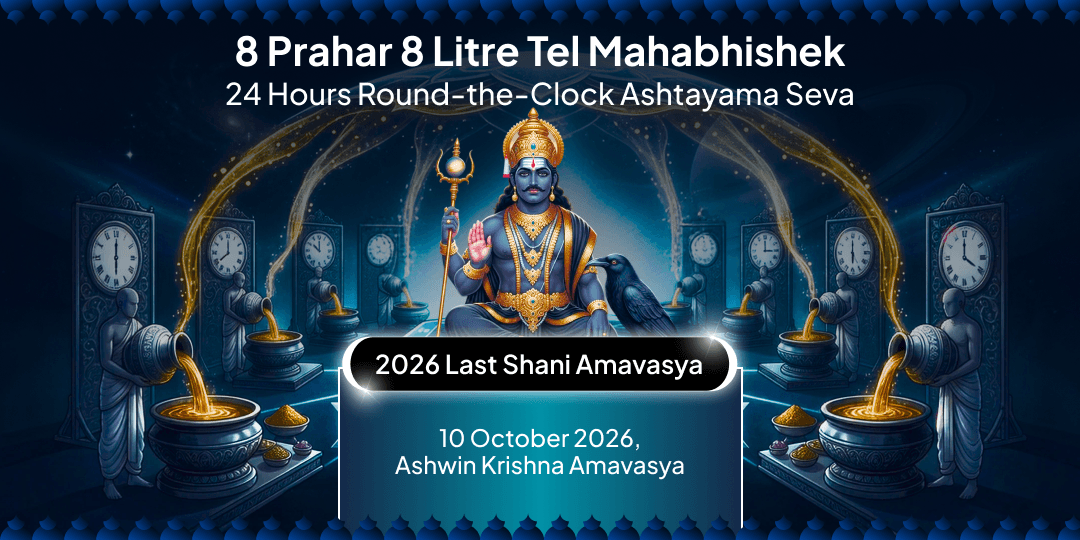 8 Prahar 8 Litre Tel Mahabhishek
24 Hours Round-the-Clock Ashtayama Seva

2026 Last Shani Amavasya

10 October 2026,
Ashwin Krishna Amavasya